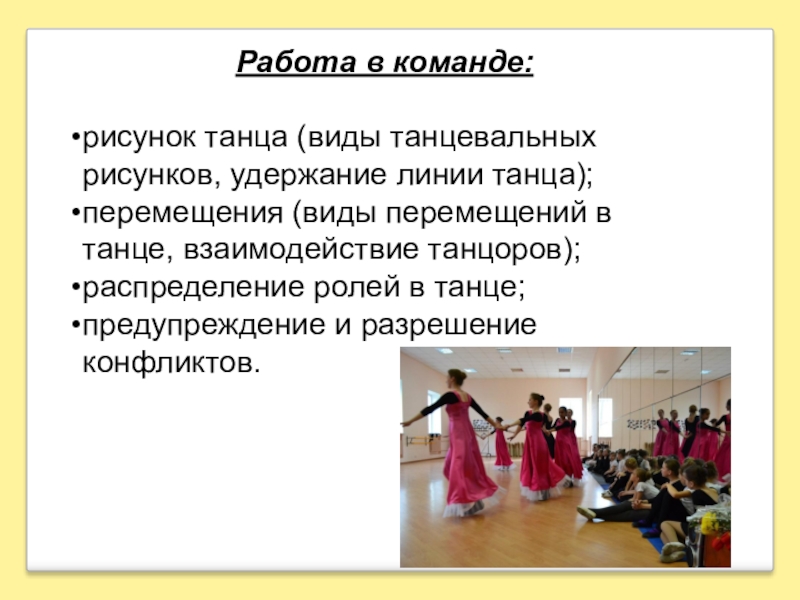 Работа в команде:

•рисунок танца (виды танцевальных рисунков, удержание линии танца);
•перемещения (виды перемещений в танце, взаимодействие танцоров);
•распределение ролей в танце;
•предупреждение и разрешение конфликтов.